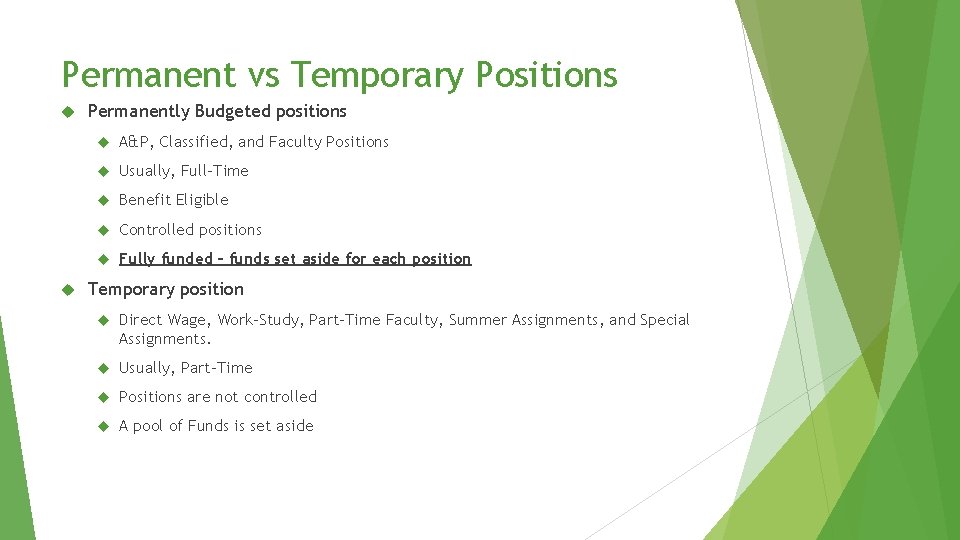 Permanent vs Temporary Positions

Permanently Budgeted positions

A&P, Classified, and Faculty Positions

Usually, Full-Time

Benefit Eligible

Controlled positions

Fully funded – funds set aside for each position

Temporary position

Direct Wage, Work-Study, Part-Time Faculty, Summer Assignments, and Special Assignments.

Usually, Part-Time

Positions are not controlled

A pool of Funds is set aside